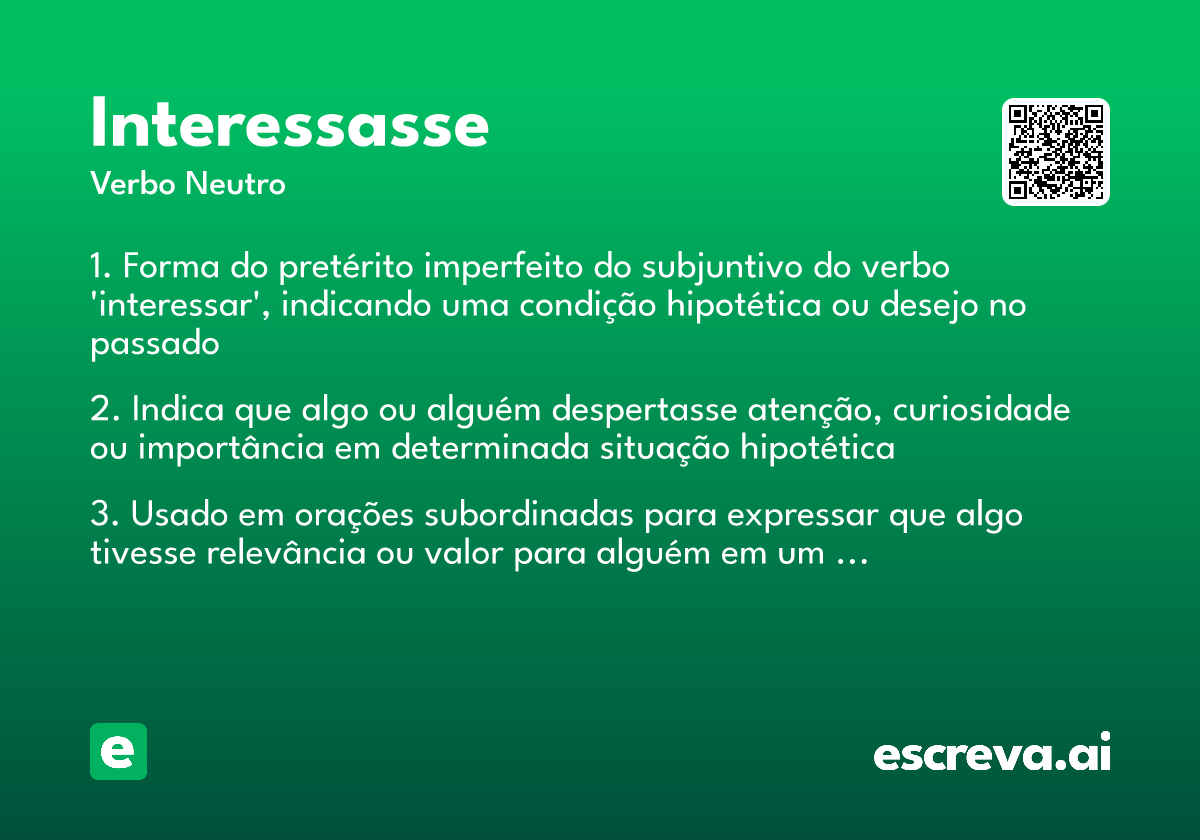 Interessasse
Verbo Neutro

1. Forma do pretérito imperfeito do subjuntivo do verbo 'interessar', indicando uma condição hipotética ou desejo no passado

2. Indica que algo ou alguém despertasse atenção, curiosidade ou importância em determinada situação hipotética

3. Usado em orações subordinadas para expressar que algo tivesse relevância ou valor para alguém em um ...

e

escreva.ai